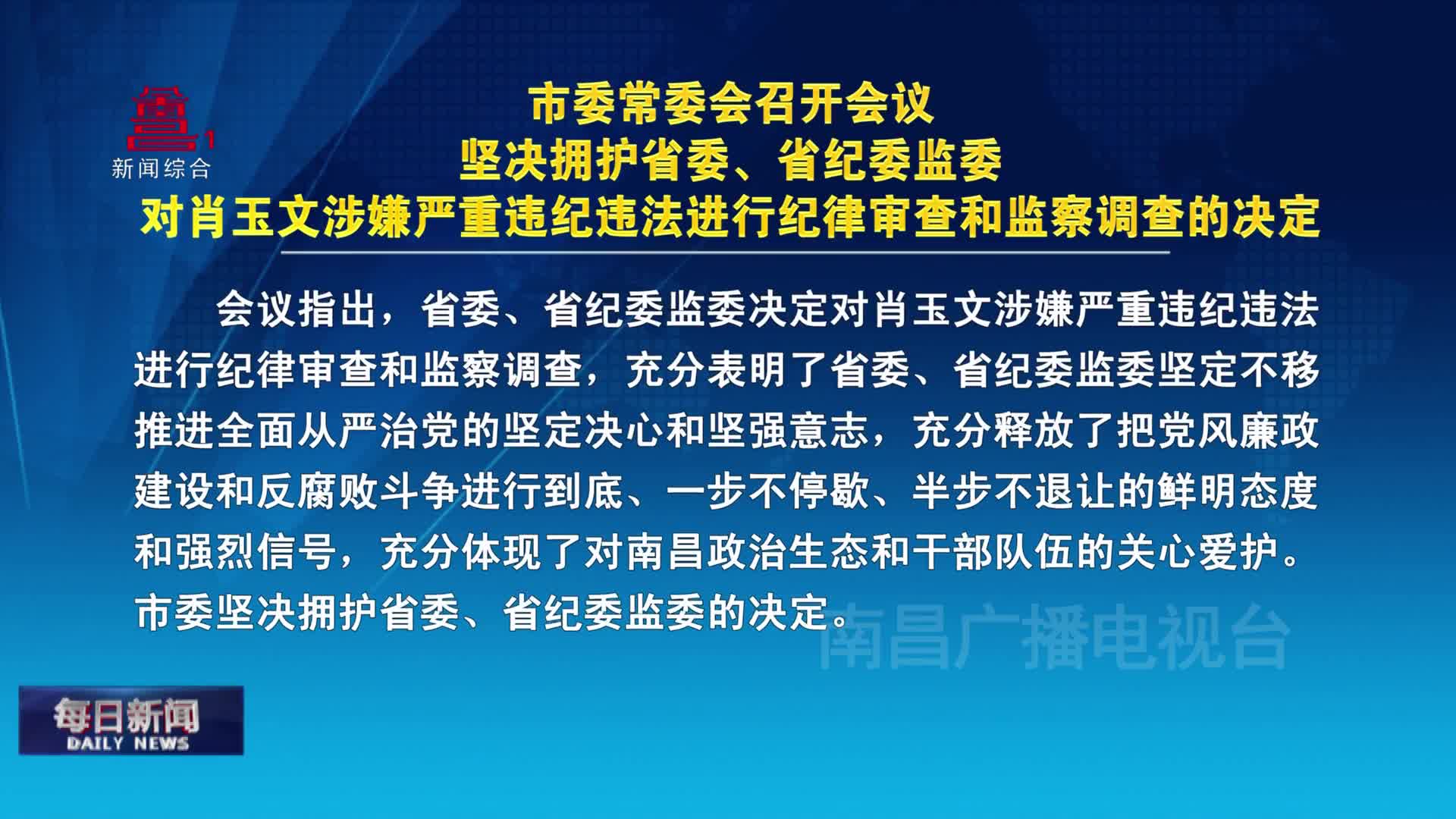 1
新闻综合

市委常委会召开会议
坚决拥护省委、省纪委监委
对肖玉文涉嫌严重违纪违法进行纪律审查和监察调查的决定

会议指出，省委、省纪委监委决定对肖玉文涉嫌严重违纪违法进行纪律审查和监察调查，充分表明了省委、省纪委监委坚定不移推进全面从严治党的坚定决心和坚强意志，充分释放了把党风廉政建设和反腐败斗争进行到底、一步不停歇、半步不退让的鲜明态度和强烈信号，充分体现了对南昌政治生态和干部队伍的关心爱护。市委坚决拥护省委、省纪委监委的决定。

南昌广播电视台

每日新闻
DAILY NEWS